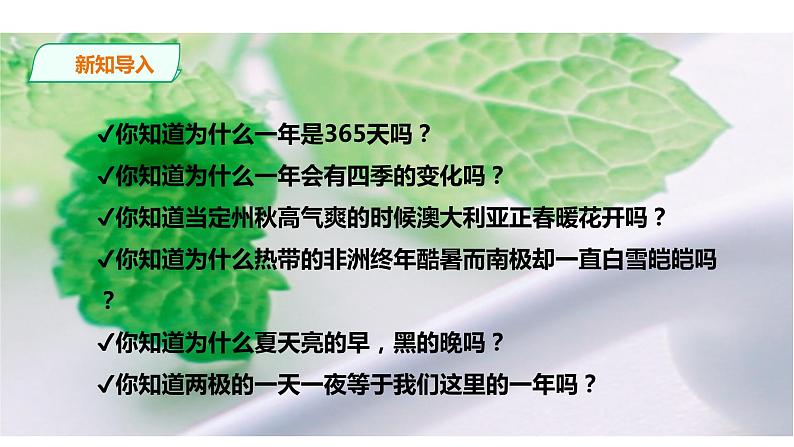 新知导入

✓你知道为什么一年是365天吗？

✓你知道为什么一年会有四季的变化吗？

✓你知道当定州秋高气爽的时候澳大利亚正春暖花开吗？

✓你知道为什么热带的非洲终年酷暑而南极却一直白雪皑皑吗？

✓你知道为什么夏天亮的早，黑的晚吗？

✓你知道两极的一天一夜等于我们这里的一年吗？